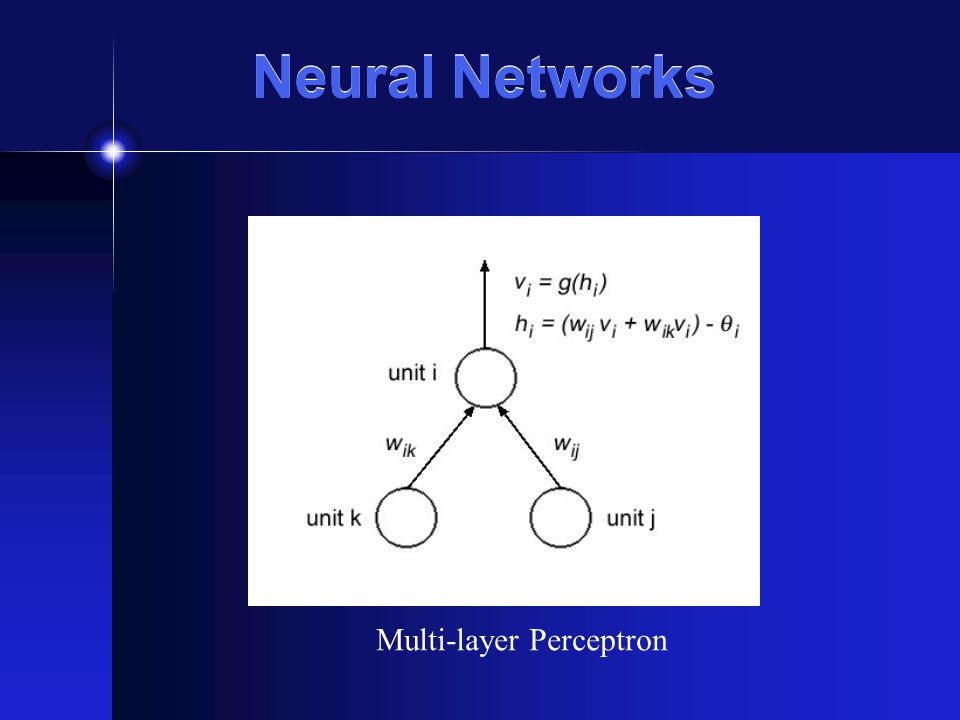 Neural Networks

$v_i = g(h_i)$

$h_i = (w_{ij} v_i + w_{ik} v_i) - \theta_i$

unit i

$w_{ik}$

$w_{ij}$

unit k

unit j

Multi-layer Perceptron